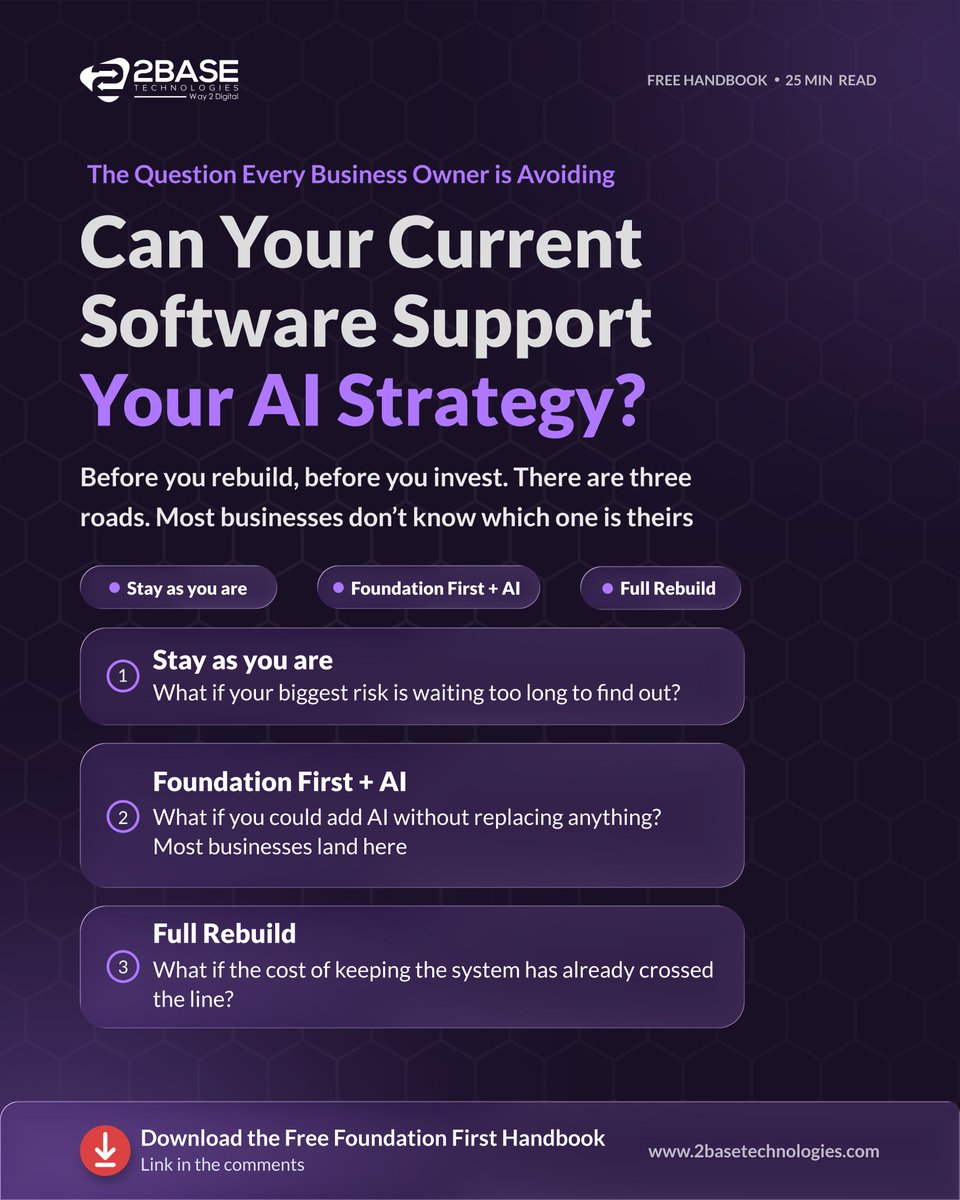 2BASE
TECHNOLOGIES
Way 2 Digital

FREE HANDBOOK • 25 MIN READ

The Question Every Business Owner is Avoiding

Can Your Current Software Support Your AI Strategy?

Before you rebuild, before you invest. There are three roads. Most businesses don't know which one is theirs

Stay as you are

Foundation First + AI

Full Rebuild

1 Stay as you are
What if your biggest risk is waiting too long to find out?

2 Foundation First + AI
What if you could add AI without replacing anything? Most businesses land here

3 Full Rebuild
What if the cost of keeping the system has already crossed the line?

Download the Free Foundation First Handbook
Link in the comments

www.2basetechnologies.com